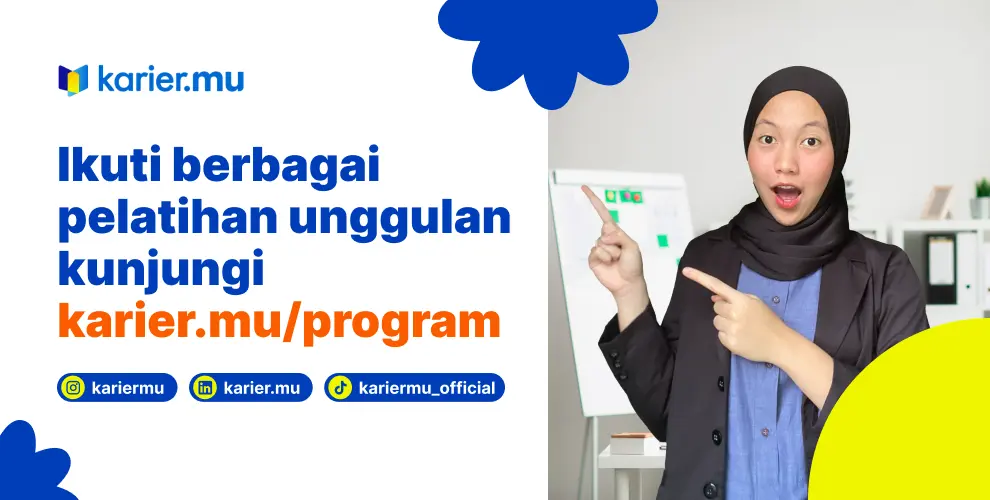 karier.mu

Ikuti berbagai pelatihan unggulan kunjungi karier.mu/program

kariermu karier.mu kariermu_official